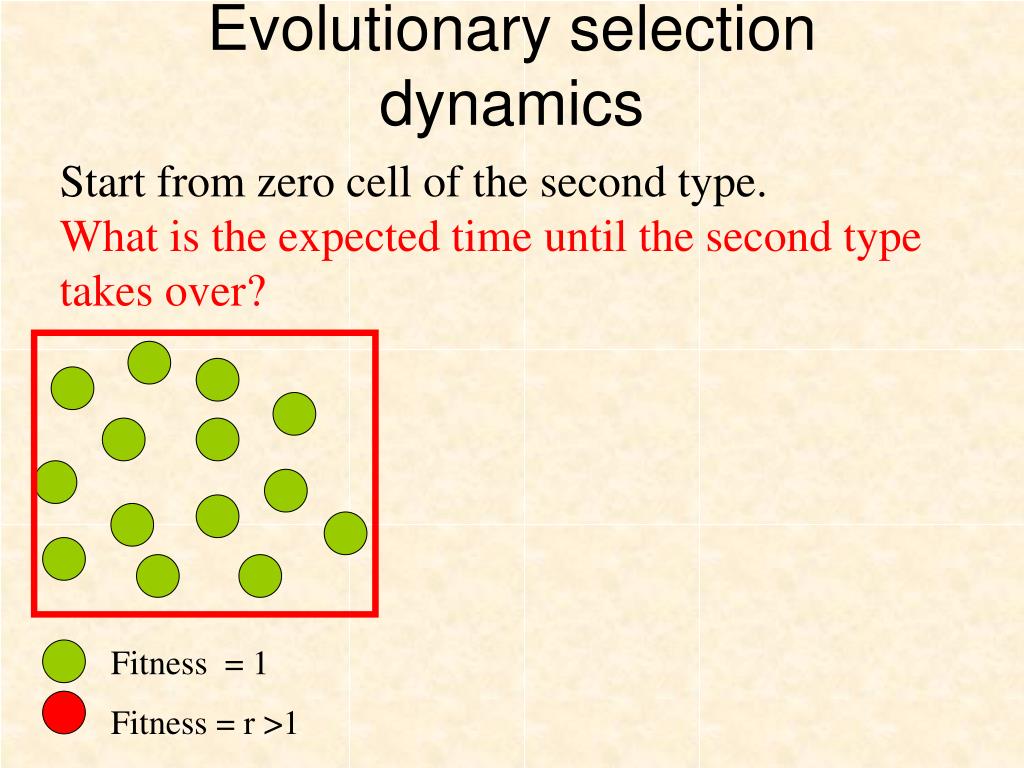 Evolutionary selection dynamics

Start from zero cell of the second type.
What is the expected time until the second type takes over?

Fitness = 1

Fitness = r >1